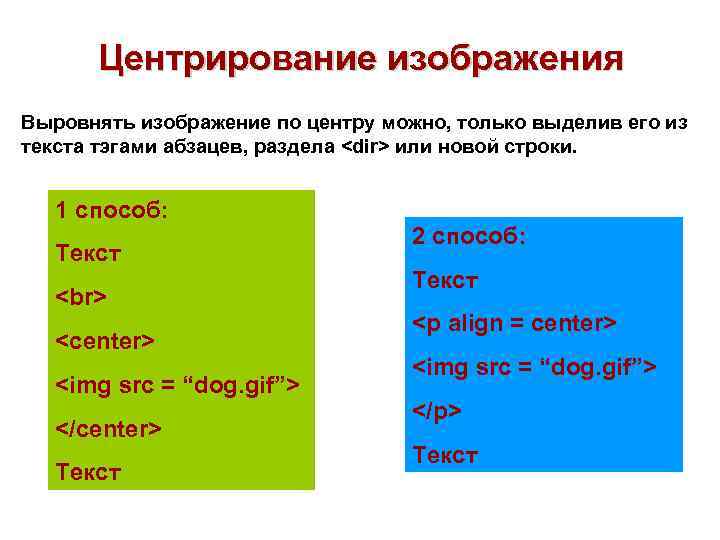 Центрирование изображения

Выровнять изображение по центру можно, только выделив его из текста тэгами абзацев, раздела <dir> или новой строки.

1 способ:

Текст

<br>

<center>

<img src = “dog.gif”>

</center>

Текст

2 способ:

Текст

<p align = center>

<img src = “dog.gif”>

</p>

Текст